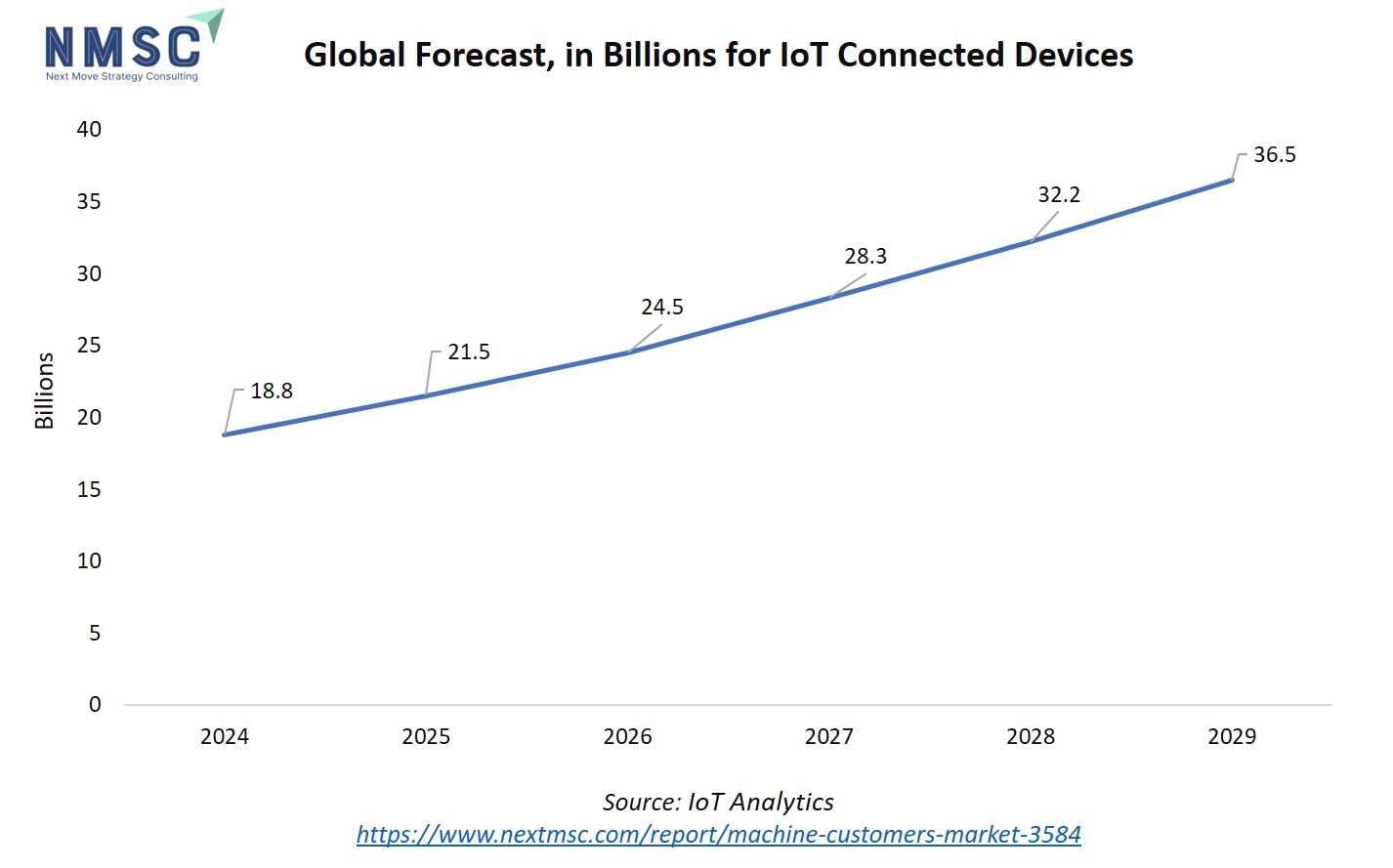 NMSC
Next Move Strategy Consulting

Global Forecast, in Billions for IoT Connected Devices

Billions

40
35
30
25
20
15
10
5
0

18.8
21.5
24.5
28.3
32.2
36.5

2024
2025
2026
2027
2028
2029

Source: IoT Analytics
https://www.nextmsc.com/report/machine-customers-market-3584